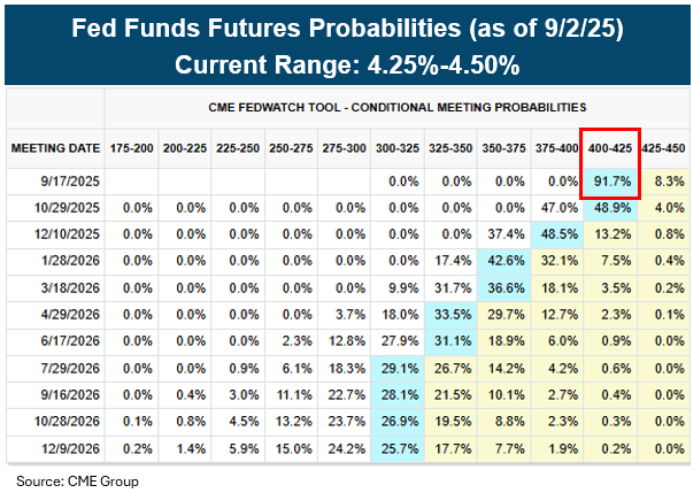 Fed Funds Futures Probabilities (as of 9/2/25)
Current Range: 4.25%-4.50%

CME FEDWATCH TOOL - CONDITIONAL MEETING PROBABILITIES

| MEETING DATE | 175-200 | 200-225 | 225-250 | 250-275 | 275-300 | 300-325 | 325-350 | 350-375 | 375-400 | 400-425 | 425-450 |
|---|---|---|---|---|---|---|---|---|---|---|---|
| 9/17/2025 | | | | | | 0.0% | 0.0% | 0.0% | 0.0% | 91.7% | 8.3% |
| 10/29/2025 | 0.0% | 0.0% | 0.0% | 0.0% | 0.0% | 0.0% | 0.0% | 0.0% | 47.0% | 48.9% | 4.0% |
| 12/10/2025 | 0.0% | 0.0% | 0.0% | 0.0% | 0.0% | 0.0% | 0.0% | 37.4% | 48.5% | 13.2% | 0.8% |
| 1/28/2026 | 0.0% | 0.0% | 0.0% | 0.0% | 0.0% | 0.0% | 17.4% | 42.6% | 32.1% | 7.5% | 0.4% |
| 3/18/2026 | 0.0% | 0.0% | 0.0% | 0.0% | 0.0% | 9.9% | 31.7% | 36.6% | 18.1% | 3.5% | 0.2% |
| 4/29/2026 | 0.0% | 0.0% | 0.0% | 0.0% | 3.7% | 18.0% | 33.5% | 29.7% | 12.7% | 2.3% | 0.1% |
| 6/17/2026 | 0.0% | 0.0% | 0.0% | 2.3% | 12.8% | 27.9% | 31.1% | 18.9% | 6.0% | 0.9% | 0.0% |
| 7/29/2026 | 0.0% | 0.0% | 0.9% | 6.1% | 18.3% | 29.1% | 26.7% | 14.2% | 4.2% | 0.6% | 0.0% |
| 9/16/2026 | 0.0% | 0.4% | 3.0% | 11.1% | 22.7% | 28.1% | 21.5% | 10.1% | 2.7% | 0.4% | 0.0% |
| 10/28/2026 | 0.1% | 0.8% | 4.5% | 13.2% | 23.7% | 26.9% | 19.5% | 8.8% | 2.3% | 0.3% | 0.0% |
| 12/9/2026 | 0.2% | 1.4% | 5.9% | 15.0% | 24.2% | 25.7% | 17.7% | 7.7% | 1.9% | 0.2% | 0.0% |

Source: CME Group